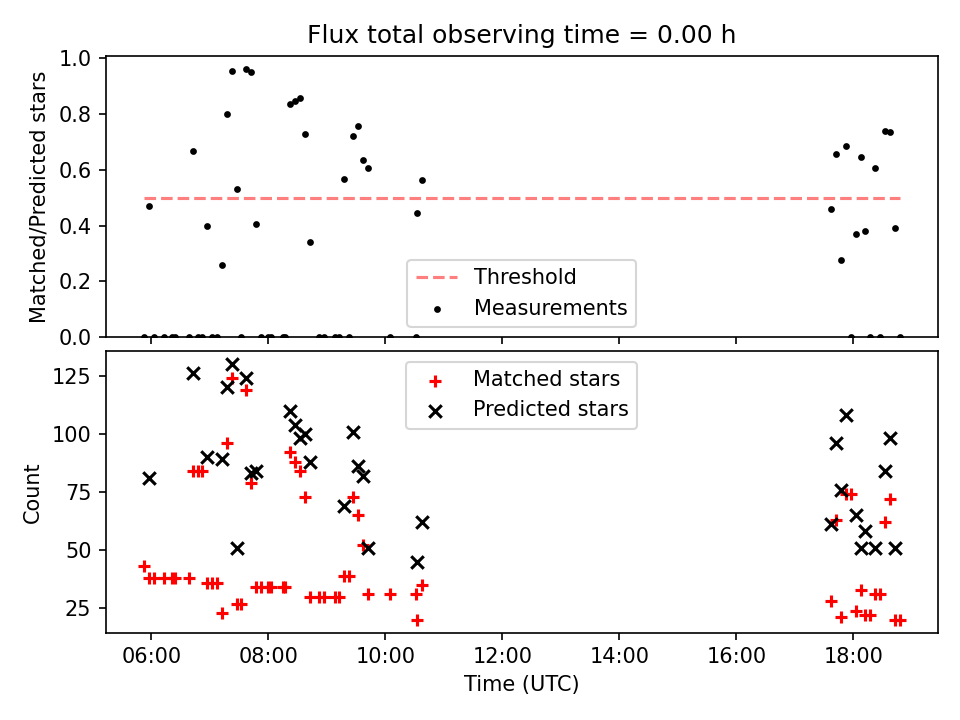 Flux total observing time = 0.00 h

Matched/Predicted stars

1.0
0.8
0.6
0.4
0.2
0.0

Threshold
Measurements

Count

125
100
75
50
25

Matched stars
Predicted stars

06:00
08:00
10:00
12:00
14:00
16:00
18:00

Time (UTC)